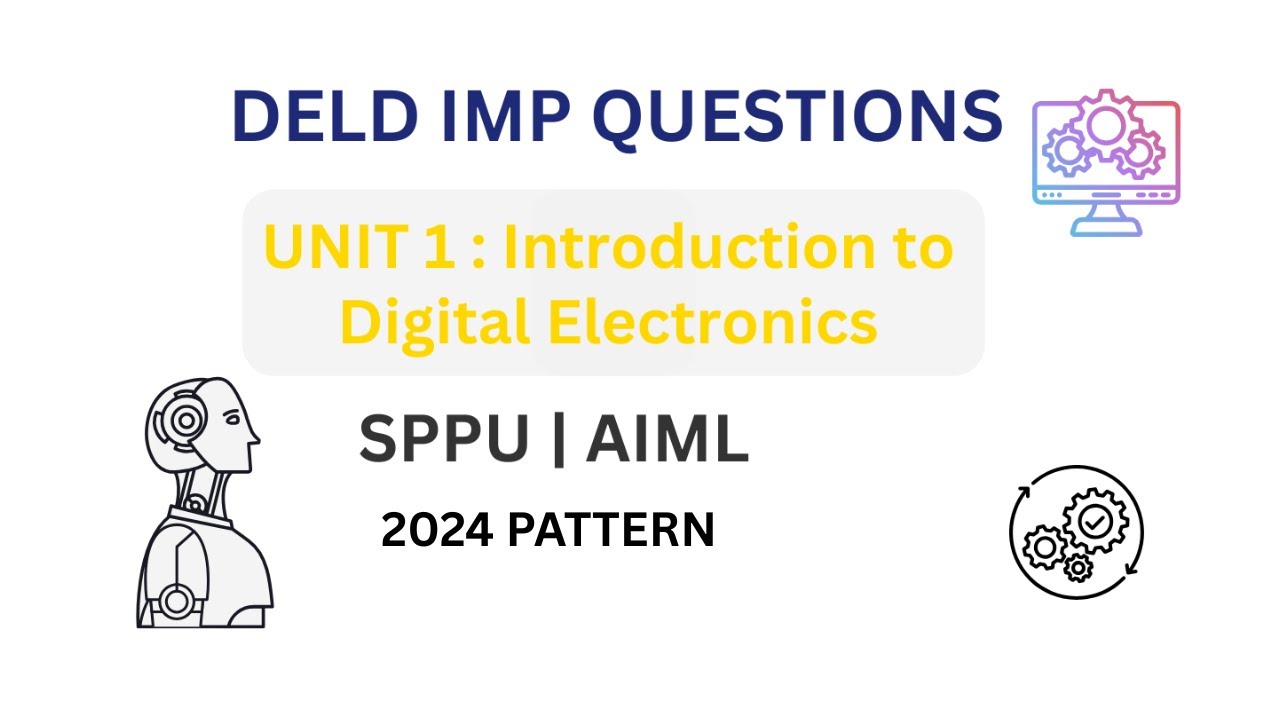 DELD IMP QUESTIONS

UNIT 1 : Introduction to Digital Electronics

SPPU | AIML

2024 PATTERN